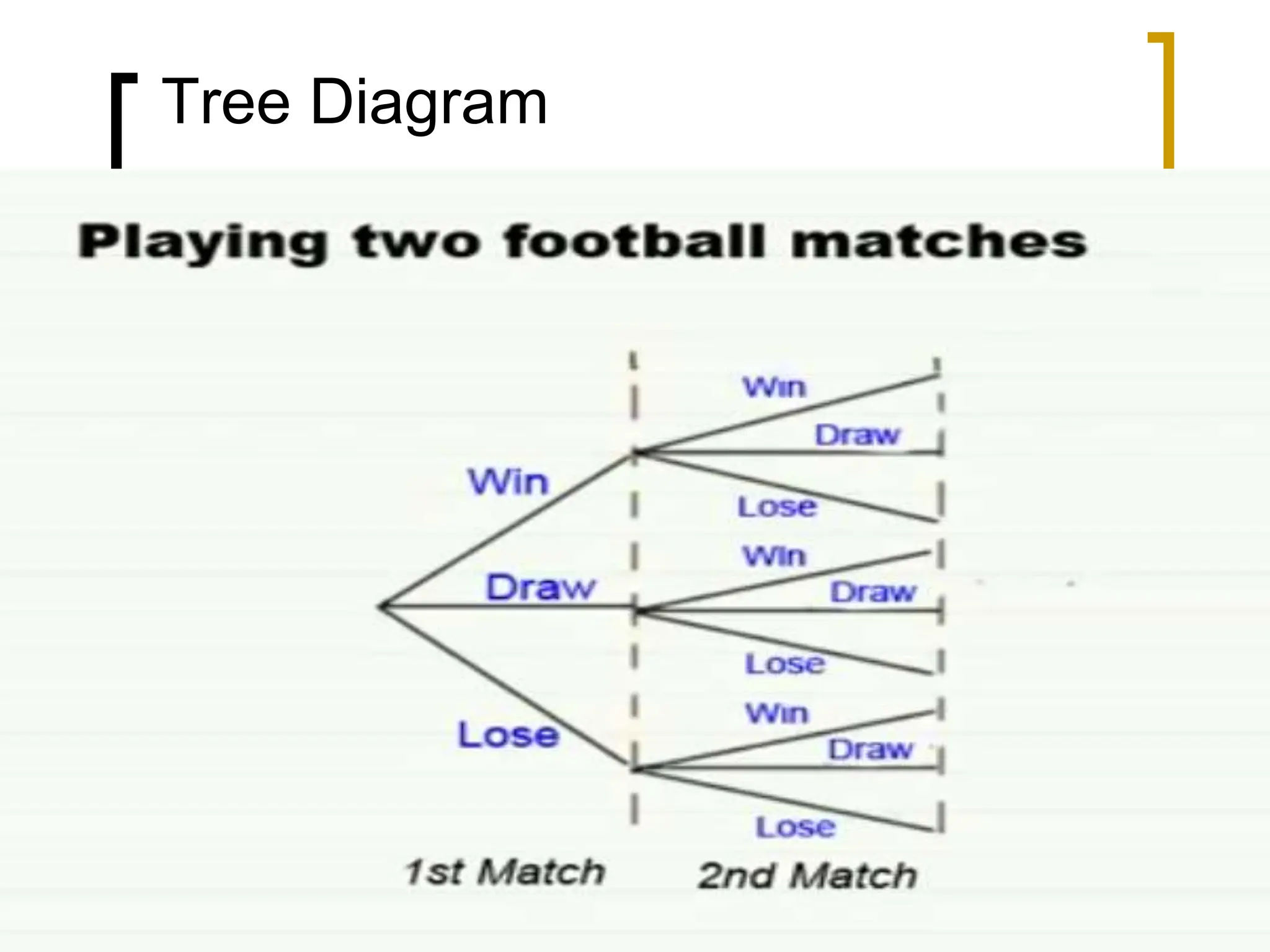 Tree Diagram

Playing two football matches

Win
Draw
Lose
Win
Draw
Lose
Win
Draw
Lose
Win
Draw
Lose

1st Match
2nd Match